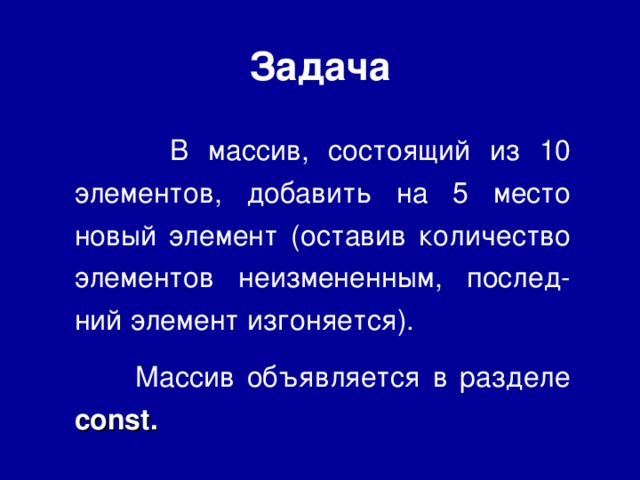 Задача

В массив, состоящий из 10 элементов, добавить на 5 место новый элемент (оставив количество элементов неизмененным, последний элемент изгоняется).

Массив объявляется в разделе const.